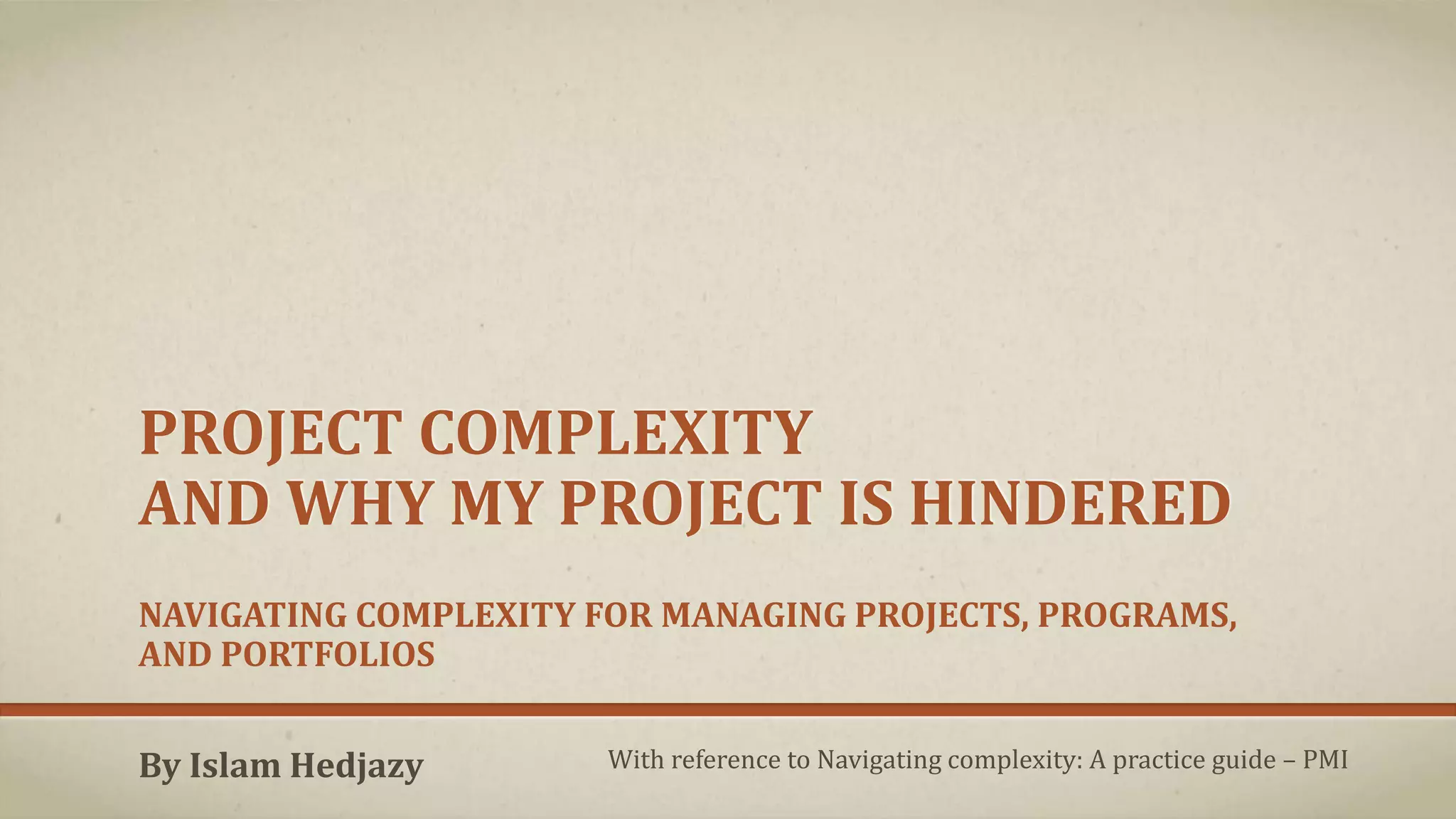 PROJECT COMPLEXITY
AND WHY MY PROJECT IS HINDERED

NAVIGATING COMPLEXITY FOR MANAGING PROJECTS, PROGRAMS, AND PORTFOLIOS

By Islam Hedjazy

With reference to Navigating complexity: A practice guide – PMI